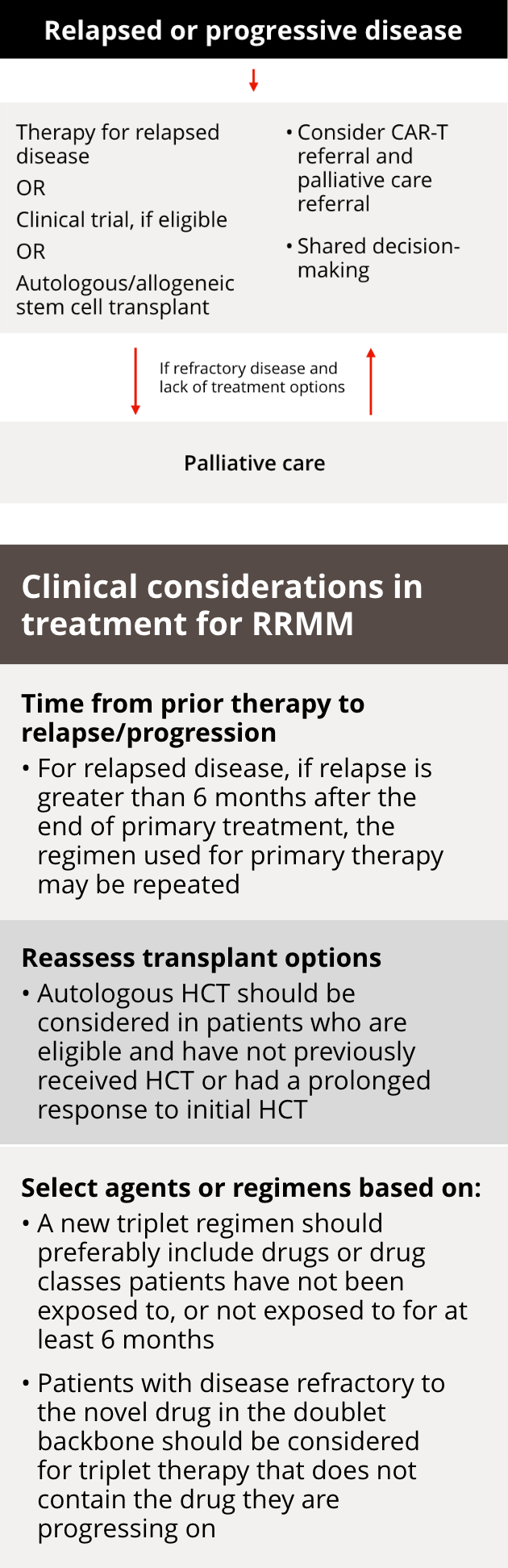 Relapsed or progressive disease

Therapy for relapsed disease
OR
Clinical trial, if eligible
OR
Autologous/allogeneic stem cell transplant

• Consider CAR-T referral and palliative care referral
• Shared decision-making

If refractory disease and lack of treatment options

Palliative care

Clinical considerations in treatment for RRMM

Time from prior therapy to relapse/progression
• For relapsed disease, if relapse is greater than 6 months after the end of primary treatment, the regimen used for primary therapy may be repeated

Reassess transplant options
• Autologous HCT should be considered in patients who are eligible and have not previously received HCT or had a prolonged response to initial HCT

Select agents or regimens based on:
• A new triplet regimen should preferably include drugs or drug classes patients have not been exposed to, or not exposed to for at least 6 months
• Patients with disease refractory to the novel drug in the doublet backbone should be considered for triplet therapy that does not contain the drug they are progressing on